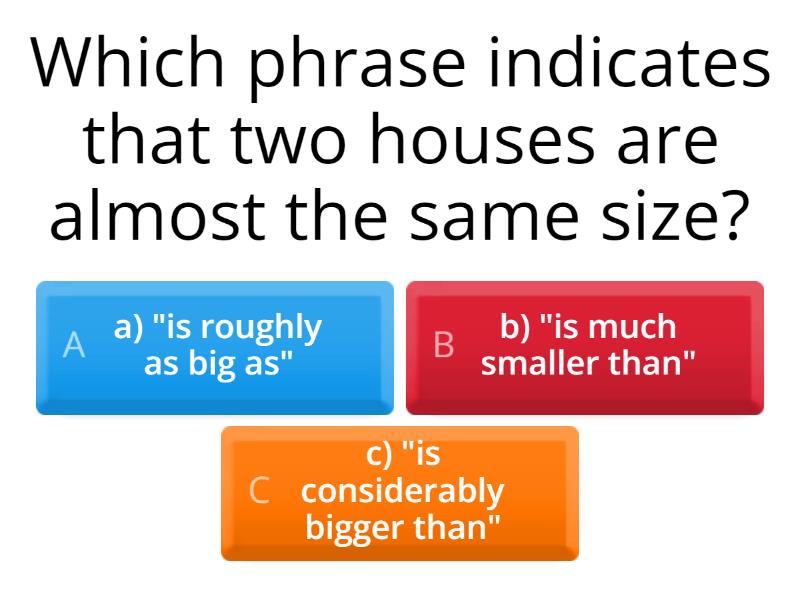 Which phrase indicates that two houses are almost the same size?

A a) "is roughly as big as"

B b) "is much smaller than"

C c) "is considerably bigger than"